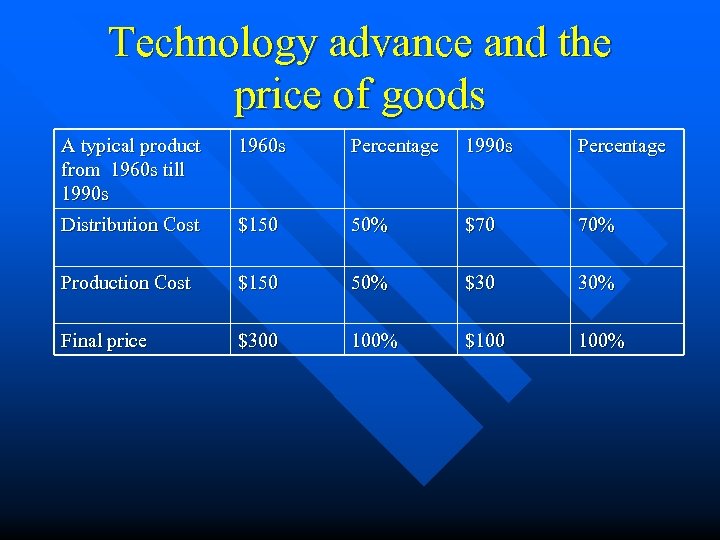 Technology advance and the price of goods

| A typical product from 1960s till 1990s | 1960s | Percentage | 1990s | Percentage |
|---|---|---|---|---|
| Distribution Cost | \$150 | 50% | \$70 | 70% |
| Production Cost | \$150 | 50% | \$30 | 30% |
| Final price | \$300 | 100% | \$100 | 100% |